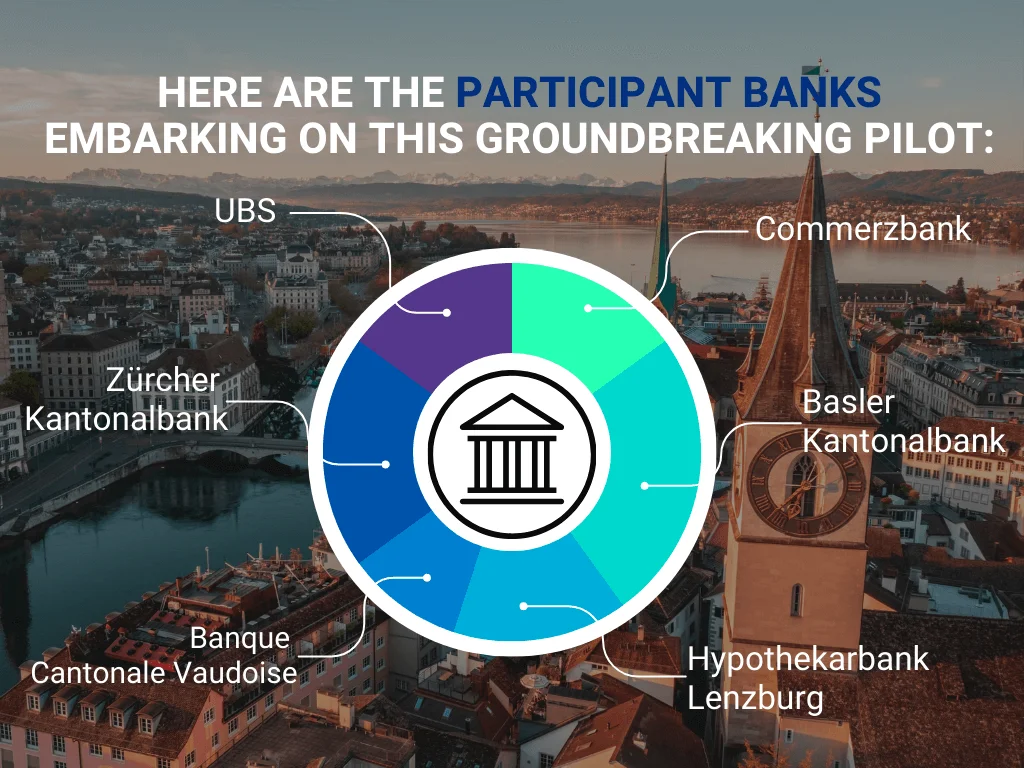 HERE ARE THE PARTICIPANT BANKS EMBARKING ON THIS GROUNDBREAKING PILOT:

UBS

Commerzbank

Zürcher Kantonalbank

Basler Kantonalbank

Banque Cantonale Vaudoise

Hypothekarbank Lenzburg